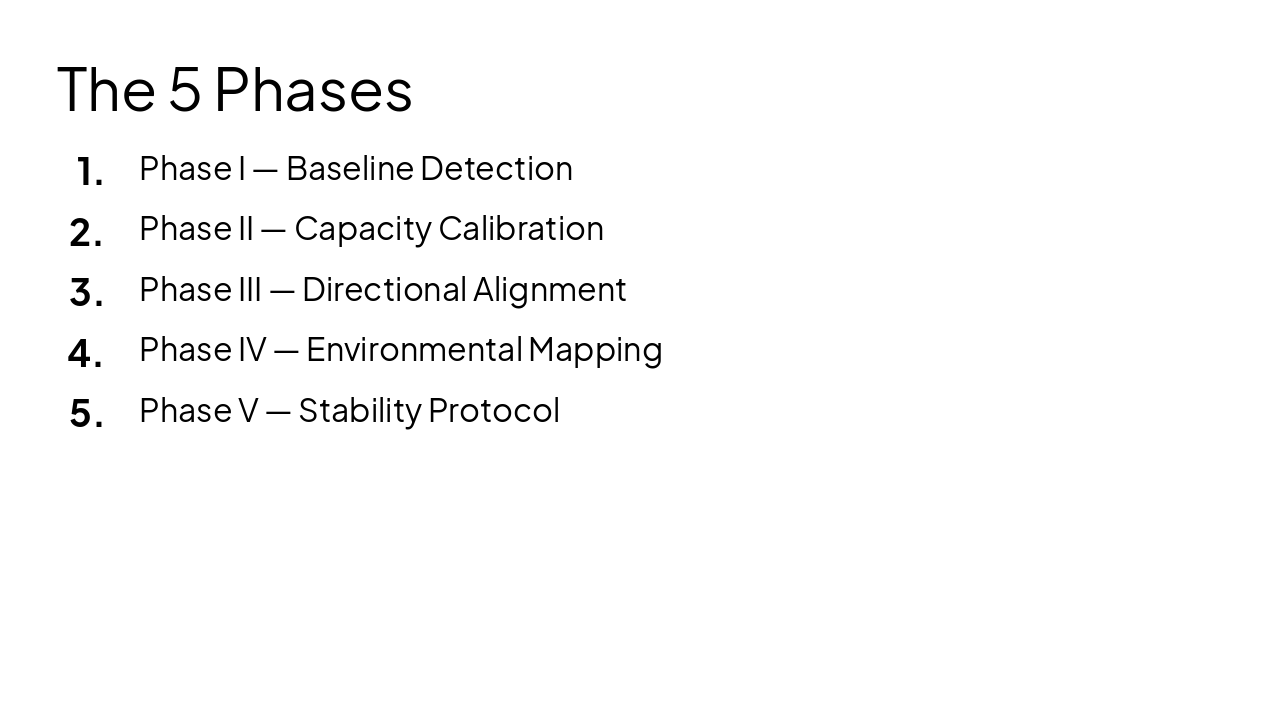 The 5 Phases

1. Phase I — Baseline Detection
2. Phase II — Capacity Calibration
3. Phase III — Directional Alignment
4. Phase IV — Environmental Mapping
5. Phase V — Stability Protocol